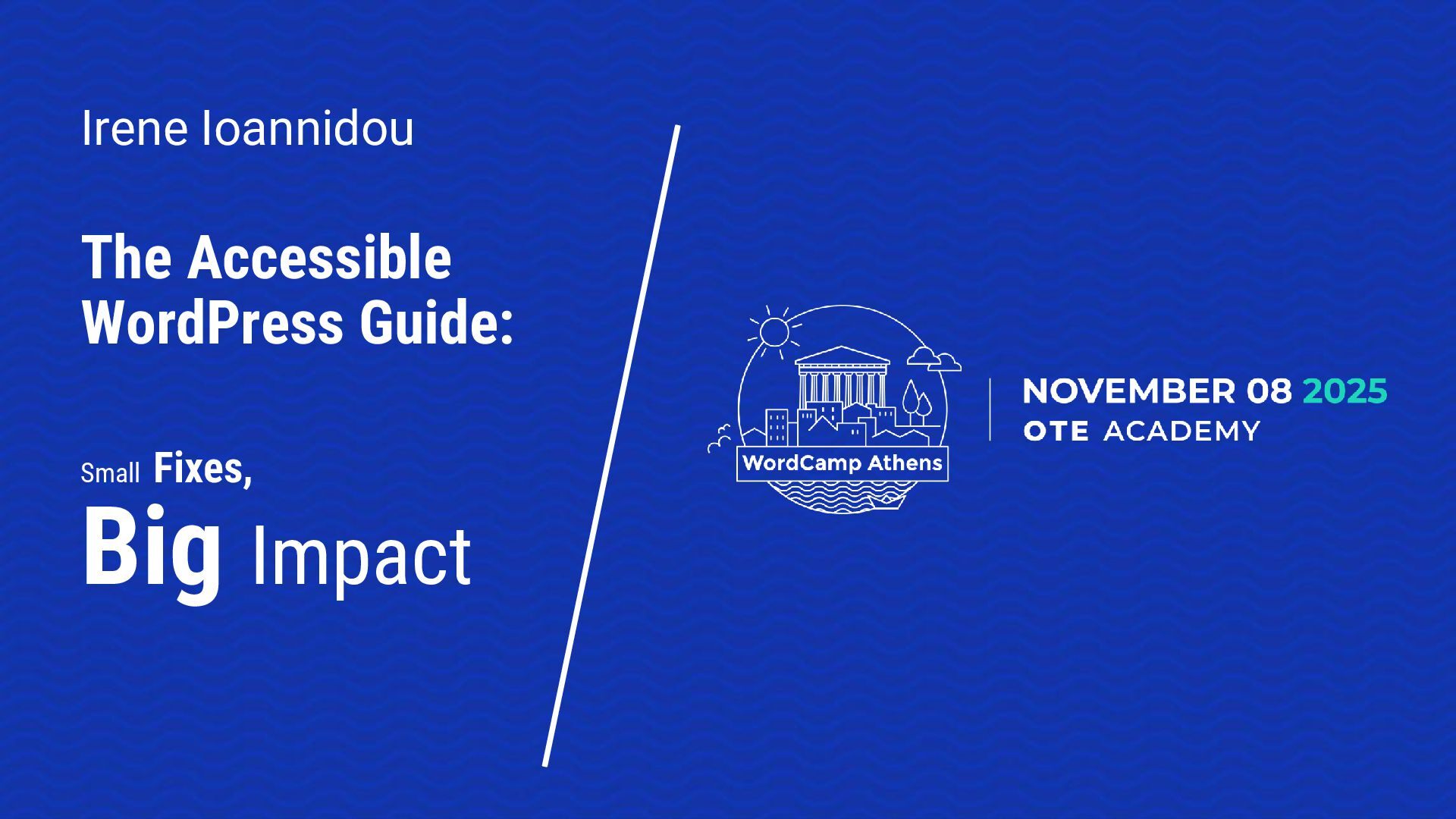 Irene Ioannidou

The Accessible WordPress Guide:

Small Fixes, Big Impact

WordCamp Athens

NOVEMBER 08 2025
OTE ACADEMY